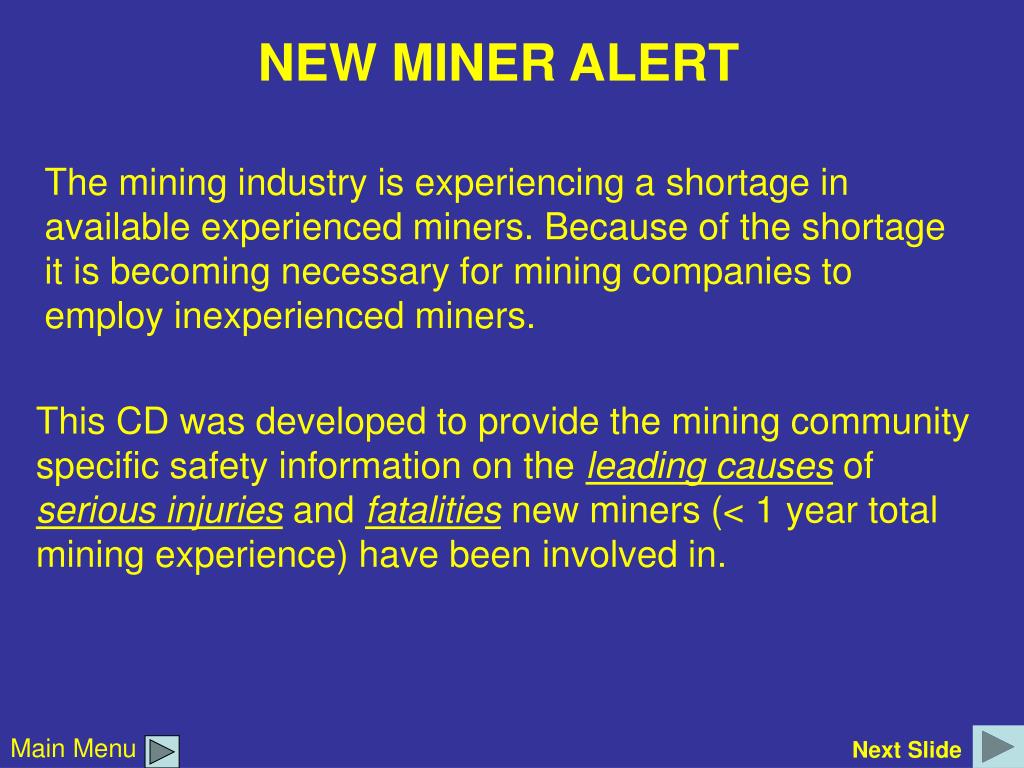 NEW MINER ALERT

The mining industry is experiencing a shortage in available experienced miners. Because of the shortage it is becoming necessary for mining companies to employ inexperienced miners.

This CD was developed to provide the mining community specific safety information on the leading causes of serious injuries and fatalities new miners (< 1 year total mining experience) have been involved in.

Main Menu

Next Slide